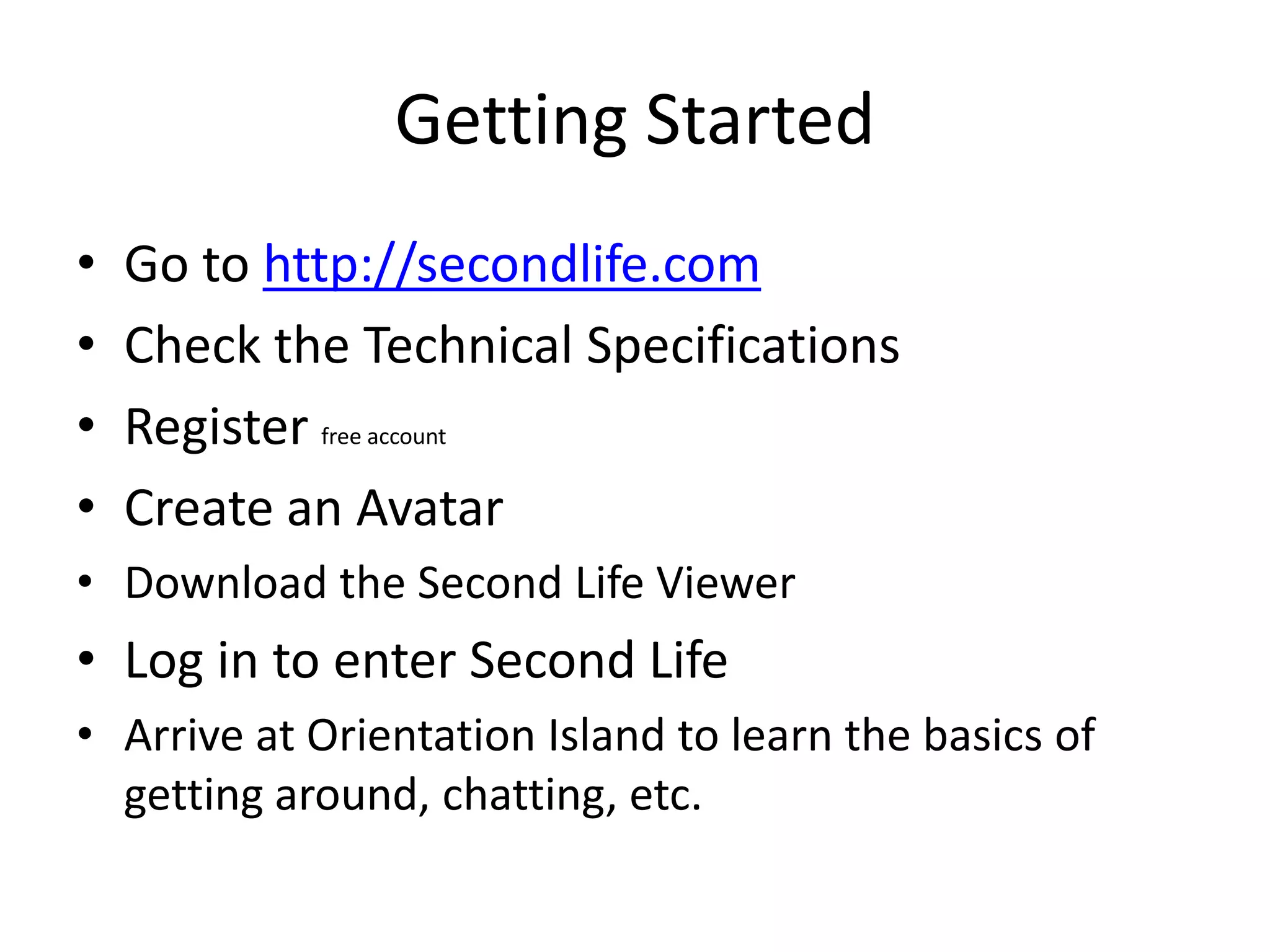 Getting Started

• Go to http://secondlife.com
• Check the Technical Specifications
• Register free account
• Create an Avatar
• Download the Second Life Viewer
• Log in to enter Second Life
• Arrive at Orientation Island to learn the basics of getting around, chatting, etc.